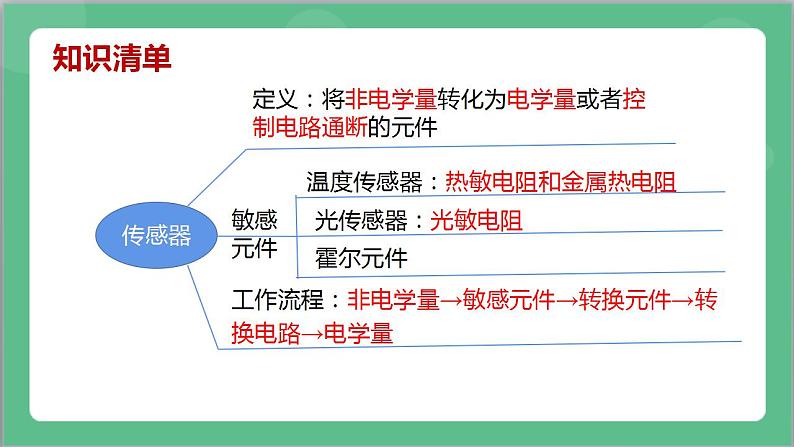 知识清单

传感器

定义：将非电学量转化为电学量或者控制电路通断的元件

敏感元件

温度传感器：热敏电阻和金属热电阻

光传感器：光敏电阻

霍尔元件

工作流程：非电学量→敏感元件→转换元件→转换电路→电学量